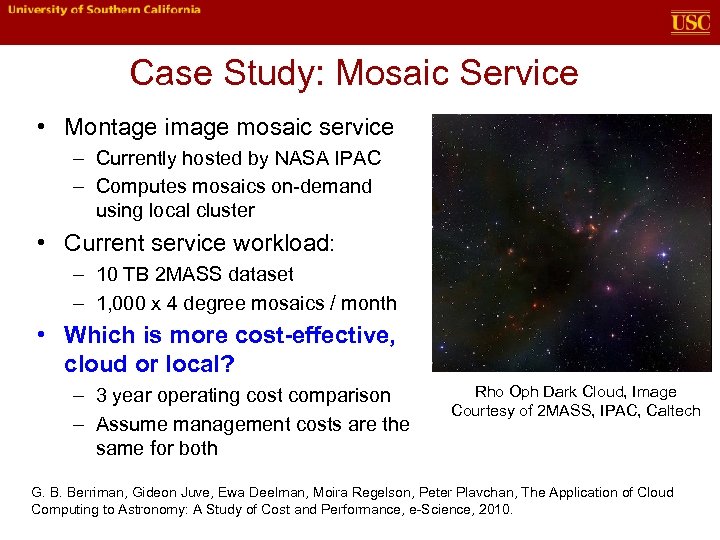 University of Southern California

USC

Case Study: Mosaic Service

• Montage image mosaic service
– Currently hosted by NASA IPAC
– Computes mosaics on-demand using local cluster
• Current service workload:
– 10 TB 2MASS dataset
– 1,000 x 4 degree mosaics / month
• Which is more cost-effective, cloud or local?
– 3 year operating cost comparison
– Assume management costs are the same for both

Rho Oph Dark Cloud, Image Courtesy of 2MASS, IPAC, Caltech

G. B. Berriman, Gideon Juve, Ewa Deelman, Moira Regelson, Peter Plavchan, The Application of Cloud Computing to Astronomy: A Study of Cost and Performance, e-Science, 2010.